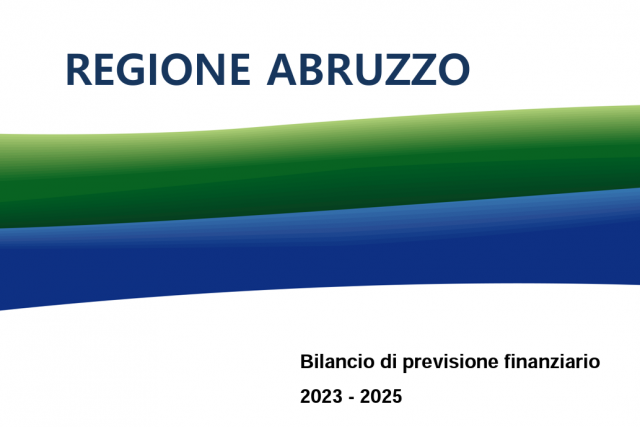 REGIONE ABRUZZO

Bilancio di previsione finanziario

2023 - 2025